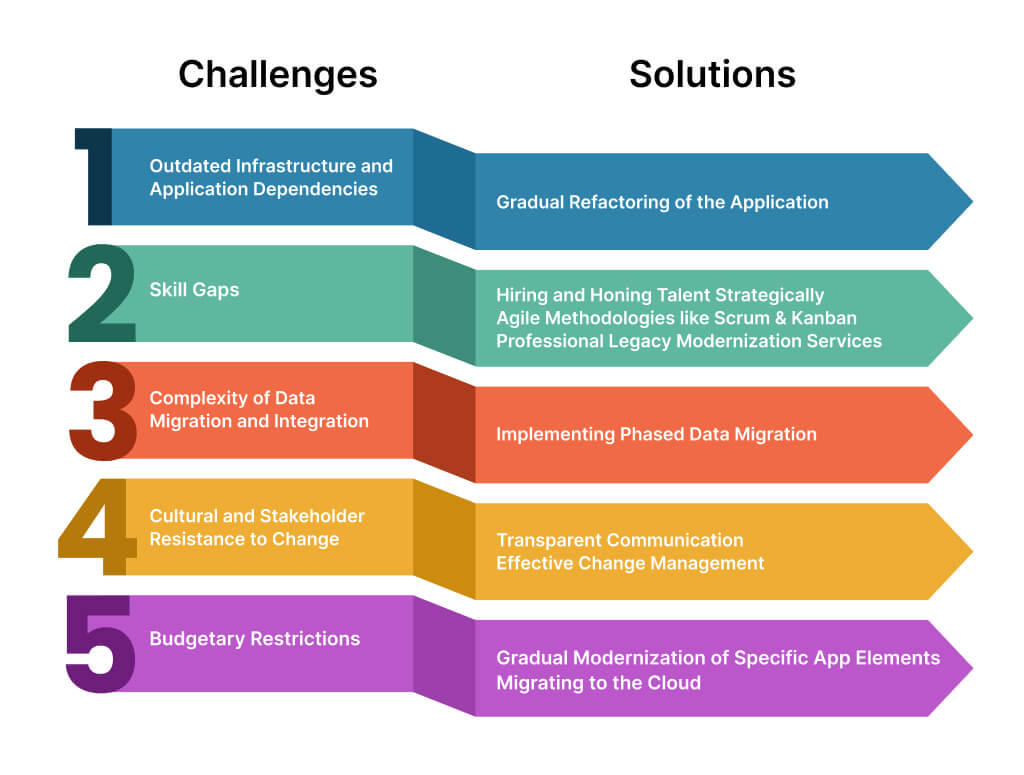 Challenges

Solutions

1

Outdated Infrastructure and Application Dependencies

Gradual Refactoring of the Application

2

Skill Gaps

Hiring and Honing Talent Strategically
Agile Methodologies like Scrum & Kanban
Professional Legacy Modernization Services

3

Complexity of Data Migration and Integration

Implementing Phased Data Migration

4

Cultural and Stakeholder Resistance to Change

Transparent Communication
Effective Change Management

5

Budgetary Restrictions

Gradual Modernization of Specific App Elements
Migrating to the Cloud